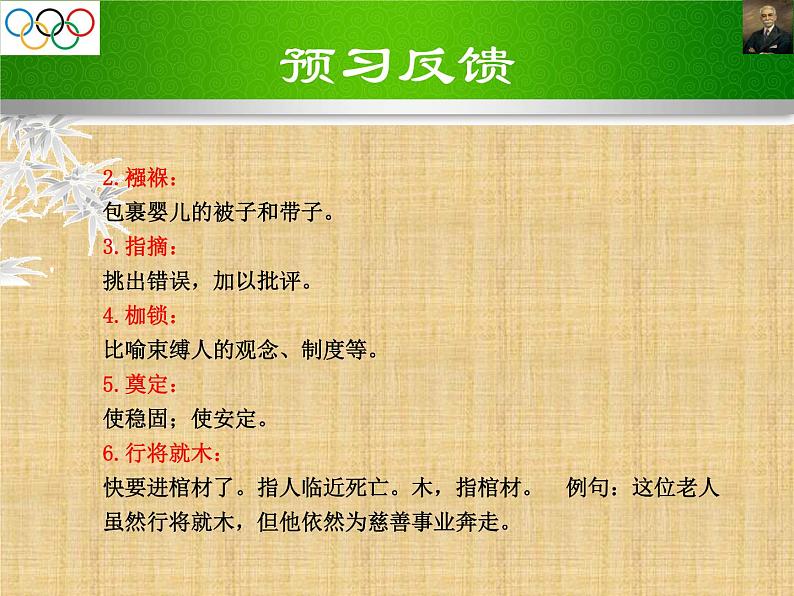 预习反馈

2. 襁褓：
包裹婴儿的被子和带子。
3. 指摘：
挑出错误，加以批评。
4. 枷锁：
比喻束缚人的观念、制度等。
5. 奠定：
使稳固；使安定。
6. 行将就木：
快要进棺材了。指人临近死亡。木，指棺材。 例句：这位老人虽然行将就木，但他依然为慈善事业奔走。